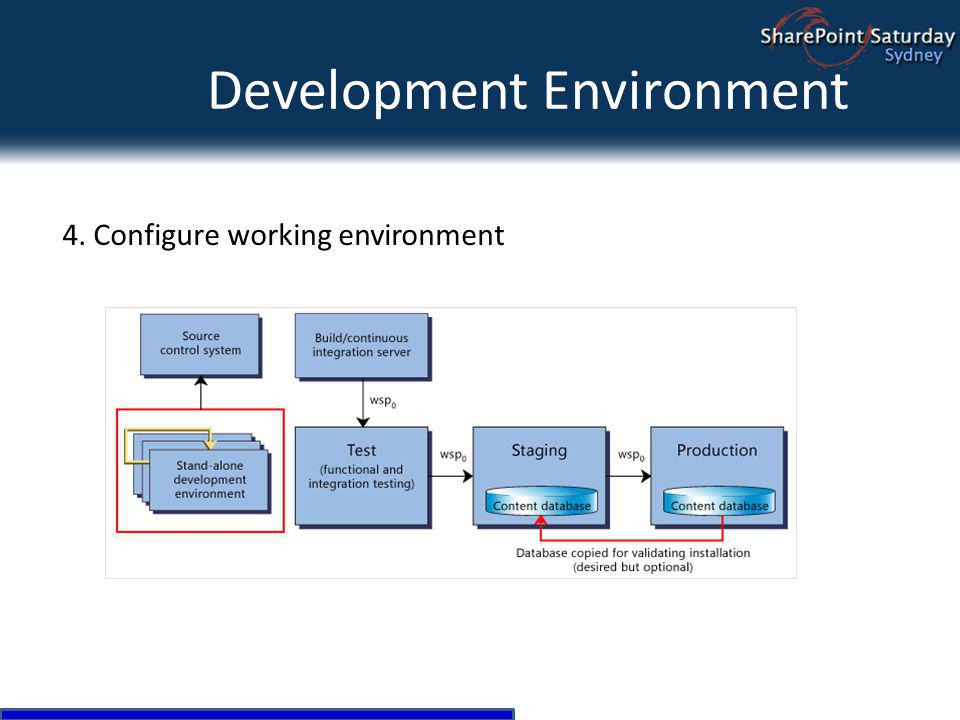 SharePoint Saturday
Sydney

Development Environment

4. Configure working environment

Source control system

Build/continuous integration server

$wsp_0$

Stand-alone development environment

Test
(functional and integration testing)

$wsp_0$

Staging

Content database

$wsp_0$

Production

Content database

Database copied for validating installation
(desired but optional)